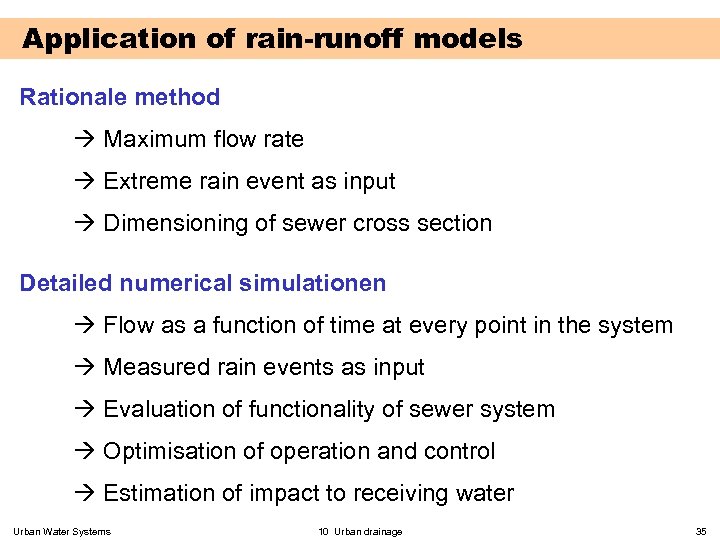 Application of rain-runoff models

Rationale method

→ Maximum flow rate

→ Extreme rain event as input

→ Dimensioning of sewer cross section

Detailed numerical simulationen

→ Flow as a function of time at every point in the system

→ Measured rain events as input

→ Evaluation of functionality of sewer system

→ Optimisation of operation and control

→ Estimation of impact to receiving water

Urban Water Systems

10 Urban drainage

35